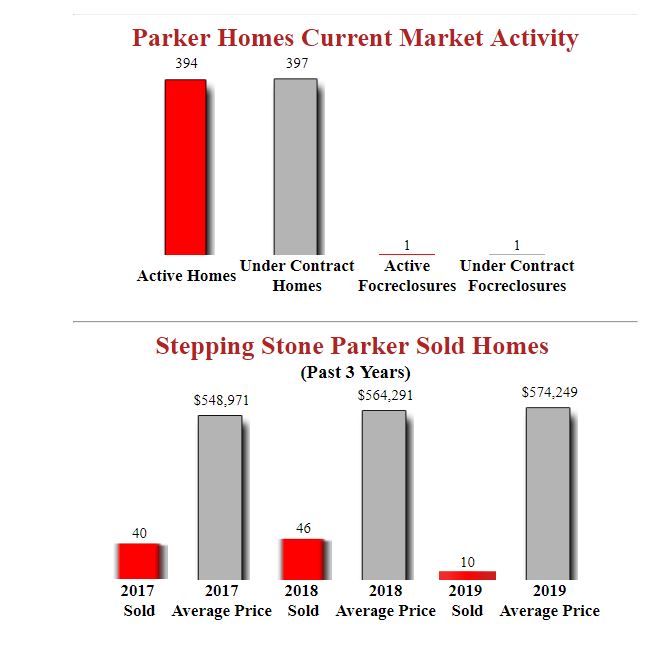 Parker Homes Current Market Activity

394
Active Homes

397
Under Contract Homes

1
Active Focreclosures

1
Under Contract Focreclosures

Stepping Stone Parker Sold Homes
(Past 3 Years)

40
2017 Sold

$548,971
2017 Average Price

46
2018 Sold

$564,291
2018 Average Price

10
2019 Sold

$574,249
2019 Average Price